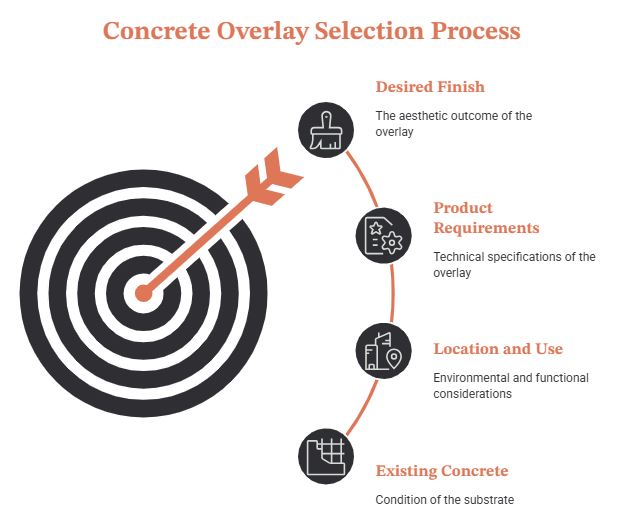 Concrete Overlay Selection Process

Desired Finish

The aesthetic outcome of the overlay

Product Requirements

Technical specifications of the overlay

Location and Use

Environmental and functional considerations

Existing Concrete

Condition of the substrate